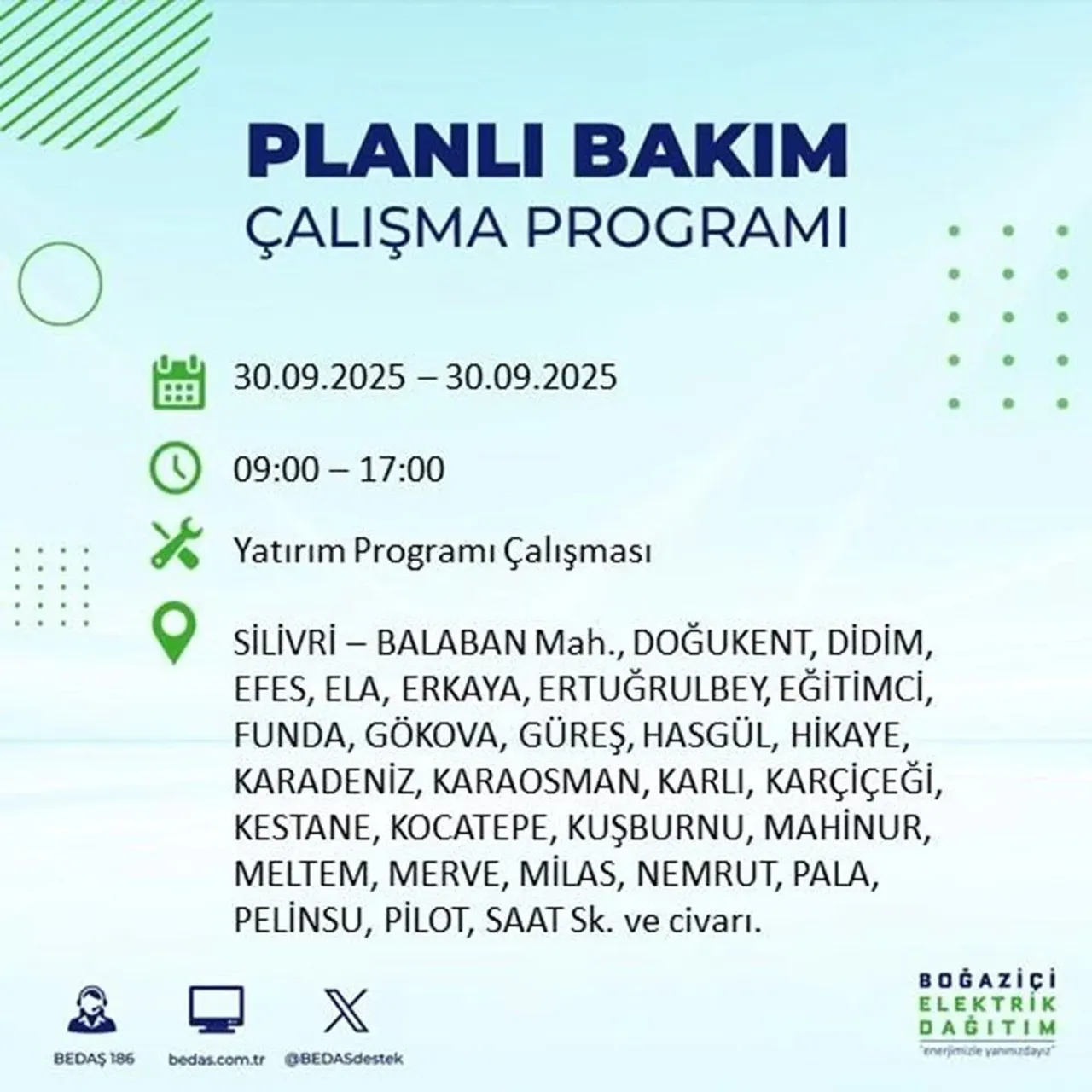 PLANLI BAKIM
ÇALIŞMA PROGRAMI

30.09.2025 – 30.09.2025

09:00 – 17:00

Yatırım Programı Çalışması

SİLİVRİ – BALABAN Mah., DOĞUKENT, DİDİM, EFES, ELA, ERKAYA, ERTUĞRULBEY, EĞİTİMCİ, FUNDA, GÖKOVA, GÜREŞ, HASGÜL, HİKAYE, KARADENİZ, KARAOSMAN, KARLI, KARÇİÇEĞİ, KESTANE, KOCATEPE, KUŞBURNU, MAHİNUR, MELTEM, MERVE, MİLAS, NEMRUT, PALA, PELİNSU, PİLOT, SAAT Sk. ve civarı.

BEDAŞ 186
bedas.com.tr
@BEDASdestek

BOĞAZİÇİ
ELEKTRİK
DAĞITIM
"enerjimizle yanınızdayız"